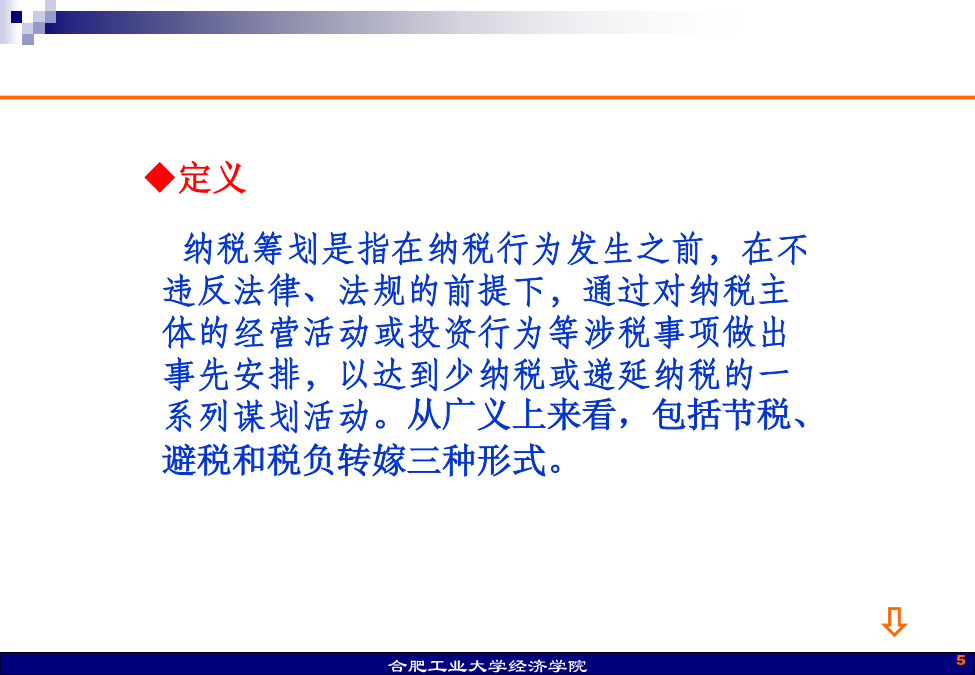 ◆定义

纳税筹划是指在纳税行为发生之前，在不违反法律、法规的前提下，通过对纳税主体的经营活动或投资行为等涉税事项做出事先安排，以达到少纳税或递延纳税的一系列谋划活动。从广义上来看，包括节税、避税和税负转嫁三种形式。

合肥工业大学经济学院

5